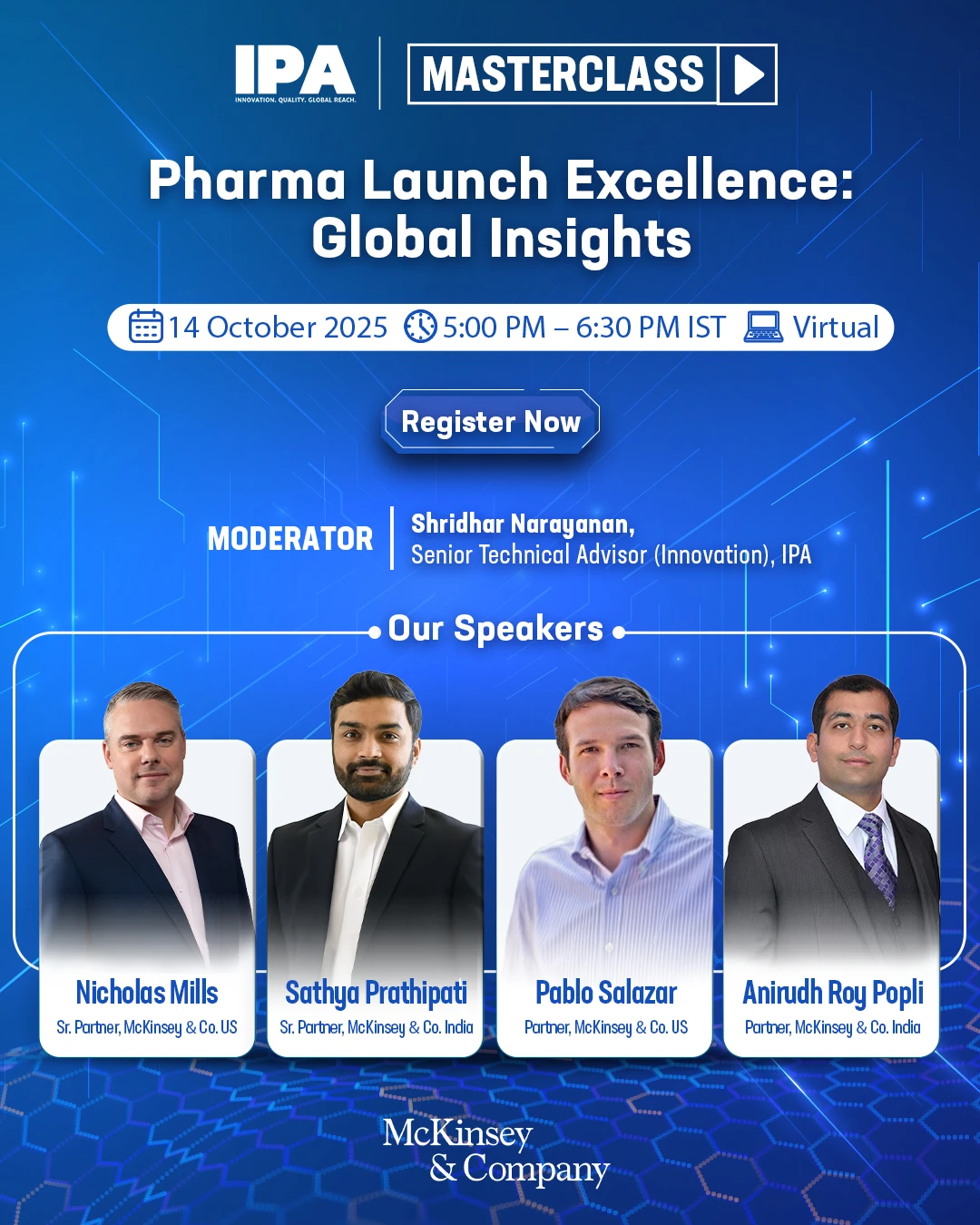 IPA
INNOVATION. QUALITY. GLOBAL REACH.

MASTERCLASS

Pharma Launch Excellence: Global Insights

14 October 2025 5:00 PM – 6:30 PM IST Virtual

Register Now

MODERATOR
Shridhar Narayanan,
Senior Technical Advisor (Innovation), IPA

Our Speakers

Nicholas Mills
Sr. Partner, McKinsey & Co. US

Sathya Prathipati
Sr. Partner, McKinsey & Co. India

Pablo Salazar
Partner, McKinsey & Co. US

Anirudh Roy Popli
Partner, McKinsey & Co. India

McKinsey & Company